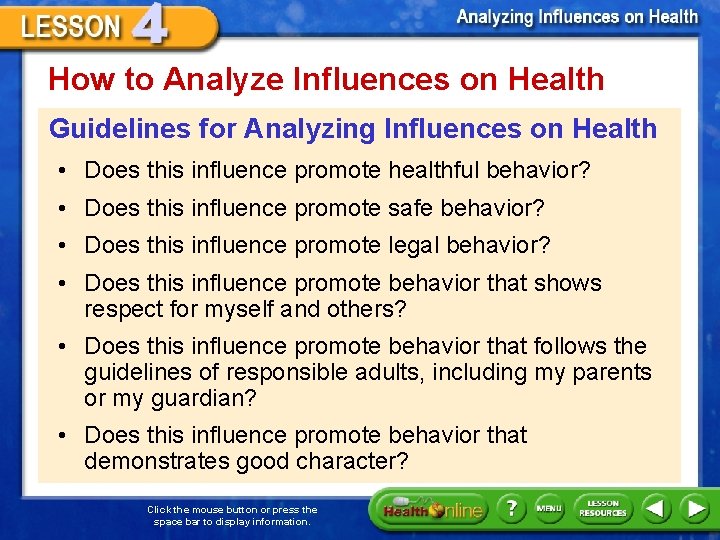 LESSON 4

Analyzing Influences on Health

How to Analyze Influences on Health

Guidelines for Analyzing Influences on Health

• Does this influence promote healthful behavior?

• Does this influence promote safe behavior?

• Does this influence promote legal behavior?

• Does this influence promote behavior that shows respect for myself and others?

• Does this influence promote behavior that follows the guidelines of responsible adults, including my parents or my guardian?

• Does this influence promote behavior that demonstrates good character?

Click the mouse button or press the space bar to display information.

Health Online ? MENU LESSON RESOURCES